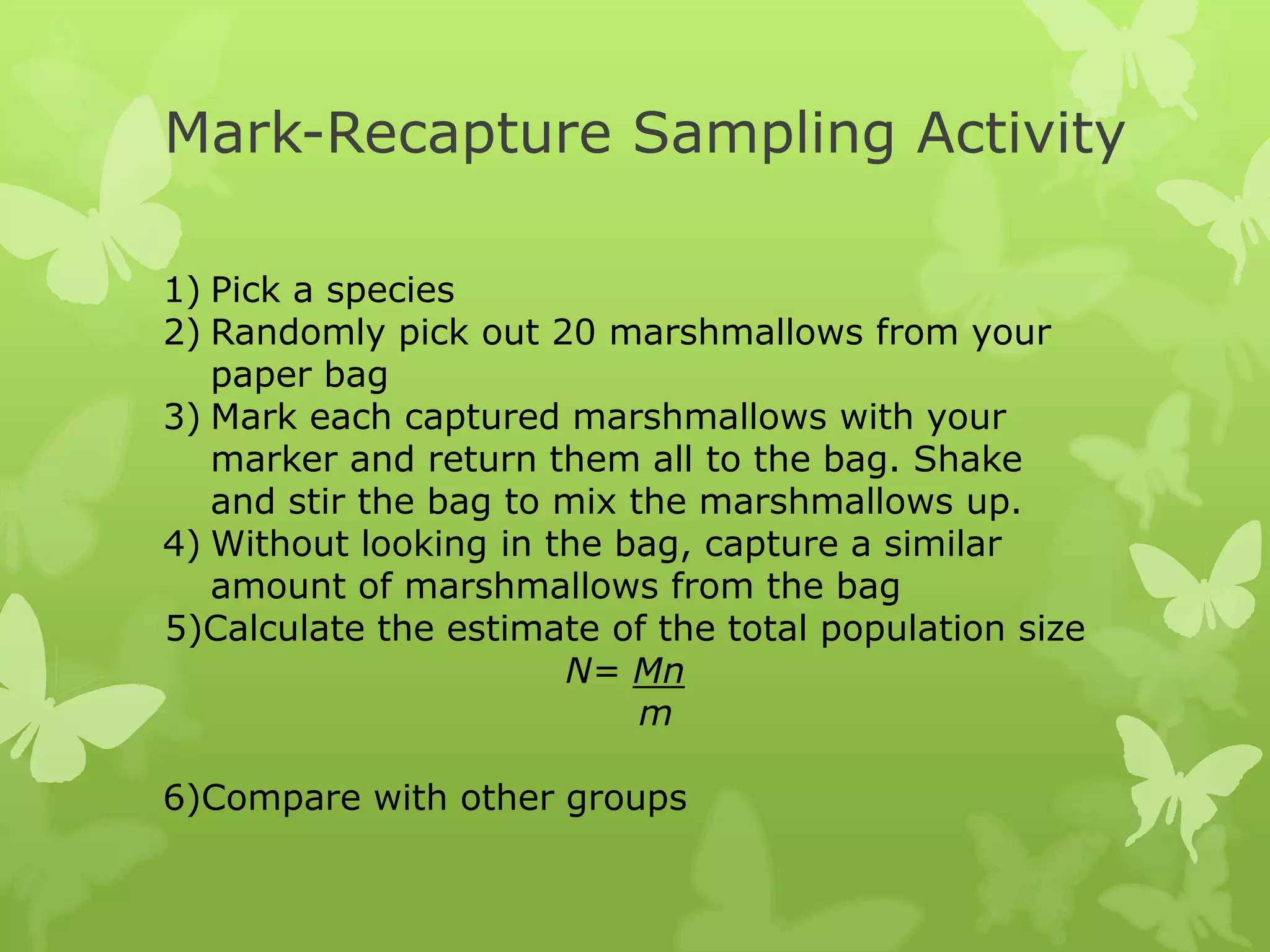 Mark-Recapture Sampling Activity

1) Pick a species
2) Randomly pick out 20 marshmallows from your paper bag
3) Mark each captured marshmallows with your marker and return them all to the bag. Shake and stir the bag to mix the marshmallows up.
4) Without looking in the bag, capture a similar amount of marshmallows from the bag
5)Calculate the estimate of the total population size

$N= \frac{Mn}{m}$

6)Compare with other groups